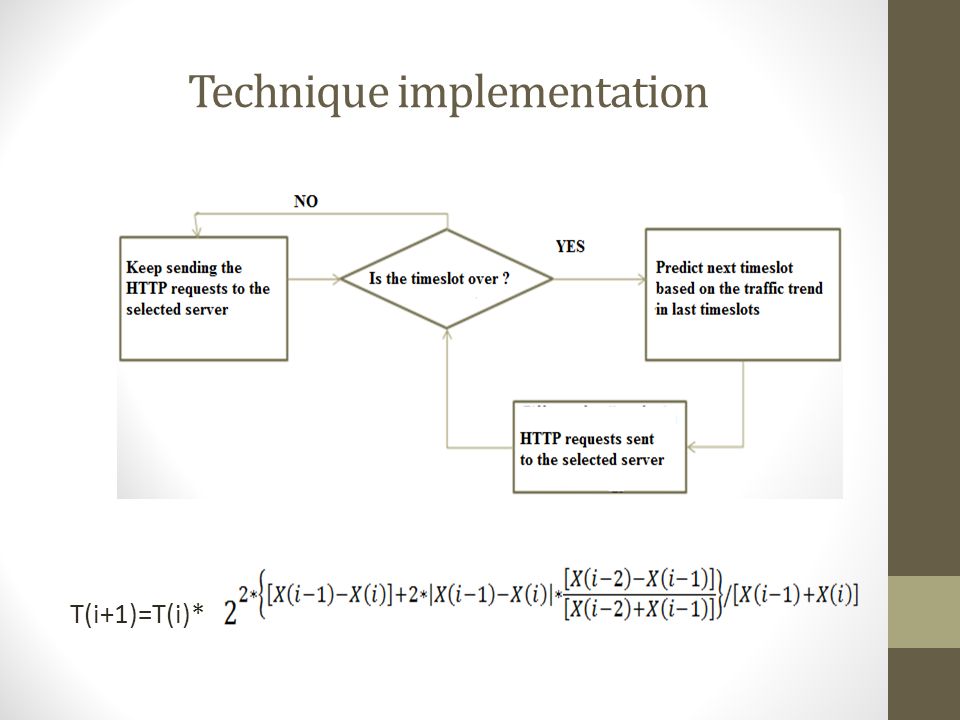 Technique implementation

NO

Keep sending the HTTP requests to the selected server

Is the timeslot over ?

YES

Predict next timeslot based on the traffic trend in last timeslots

HTTP requests sent to the selected server

T(i+1)=T(i)* $2^{2*\left\{[X(i-1)-X(i)]+2*|X(i-1)-X(i)|*\frac{[X(i-2)-X(i-1)]}{[X(i-2)+X(i-1)]}\right\}/[X(i-1)+X(i)]}$